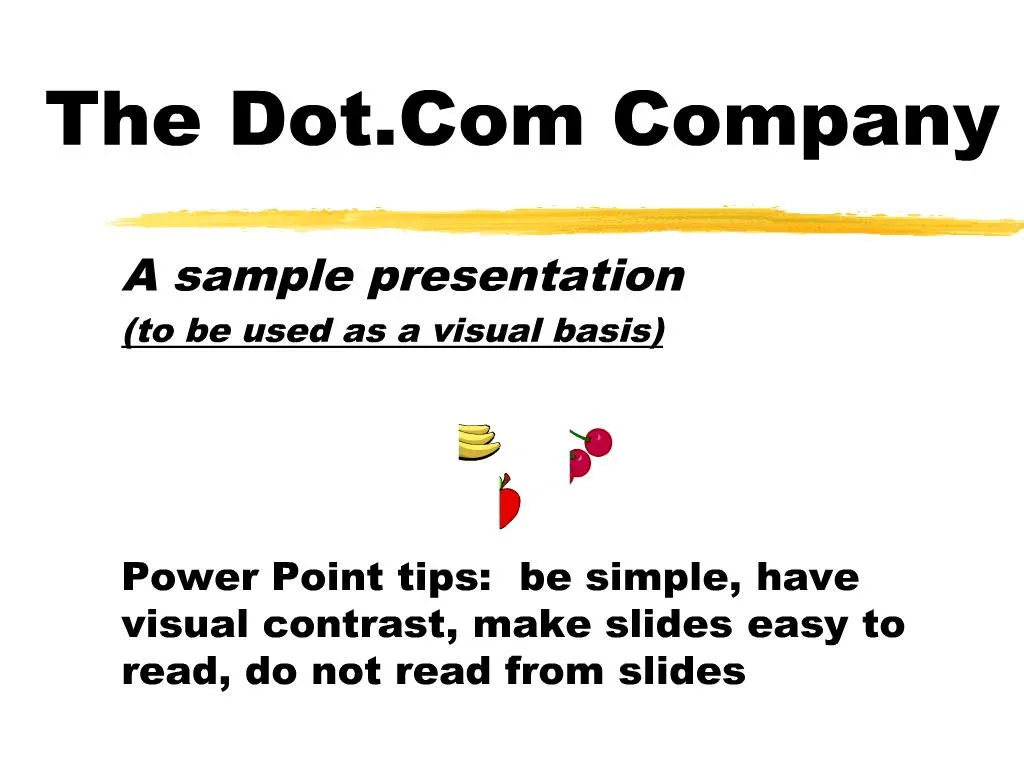 The Dot.Com Company

A sample presentation

(to be used as a visual basis)

Power Point tips: be simple, have visual contrast, make slides easy to read, do not read from slides